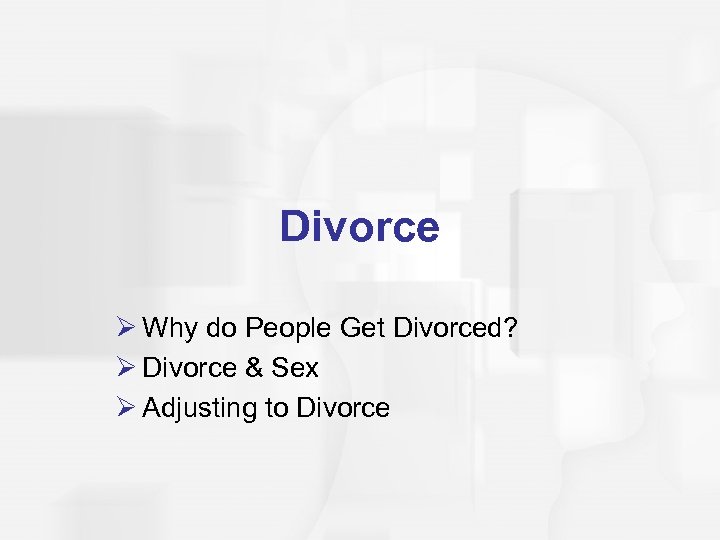 Divorce

➢ Why do People Get Divorced?
➢ Divorce & Sex
➢ Adjusting to Divorce